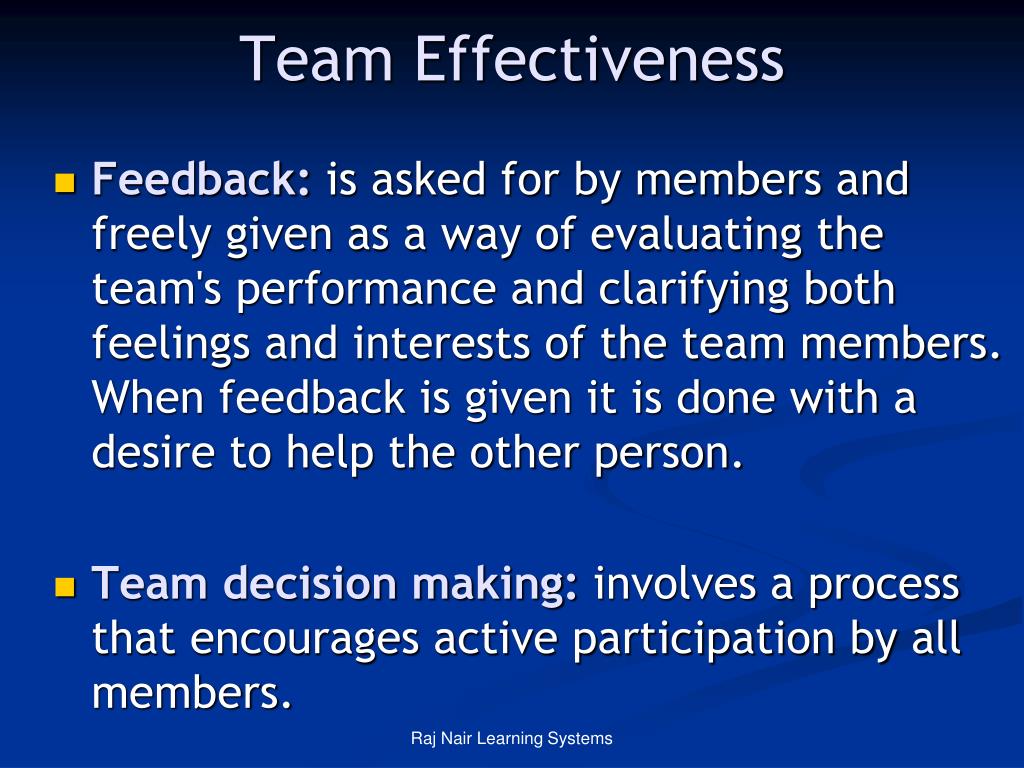 Team Effectiveness

Feedback: is asked for by members and freely given as a way of evaluating the team's performance and clarifying both feelings and interests of the team members. When feedback is given it is done with a desire to help the other person.

Team decision making: involves a process that encourages active participation by all members.

Raj Nair Learning Systems